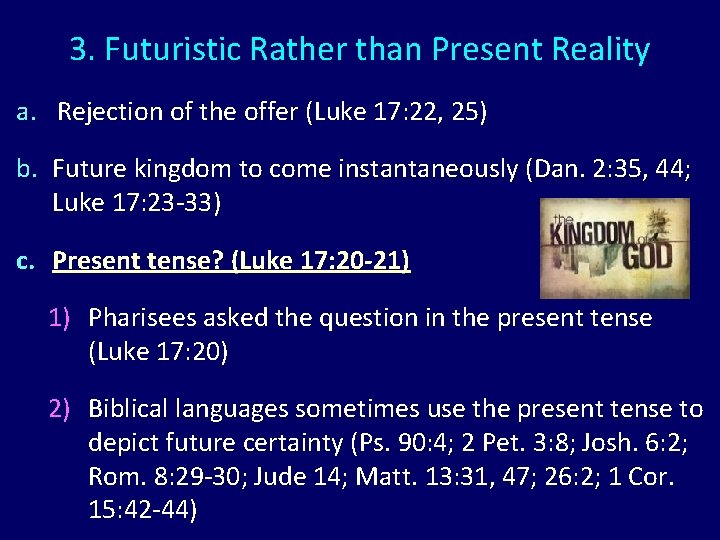 3. Futuristic Rather than Present Reality

a. Rejection of the offer (Luke 17:22, 25)

b. Future kingdom to come instantaneously (Dan. 2:35, 44; Luke 17:23-33)

the KINGDOM of GOD

c. Present tense? (Luke 17:20-21)

1) Pharisees asked the question in the present tense (Luke 17:20)

2) Biblical languages sometimes use the present tense to depict future certainty (Ps. 90:4; 2 Pet. 3:8; Josh. 6:2; Rom. 8:29-30; Jude 14; Matt. 13:31, 47; 26:2; 1 Cor. 15:42-44)